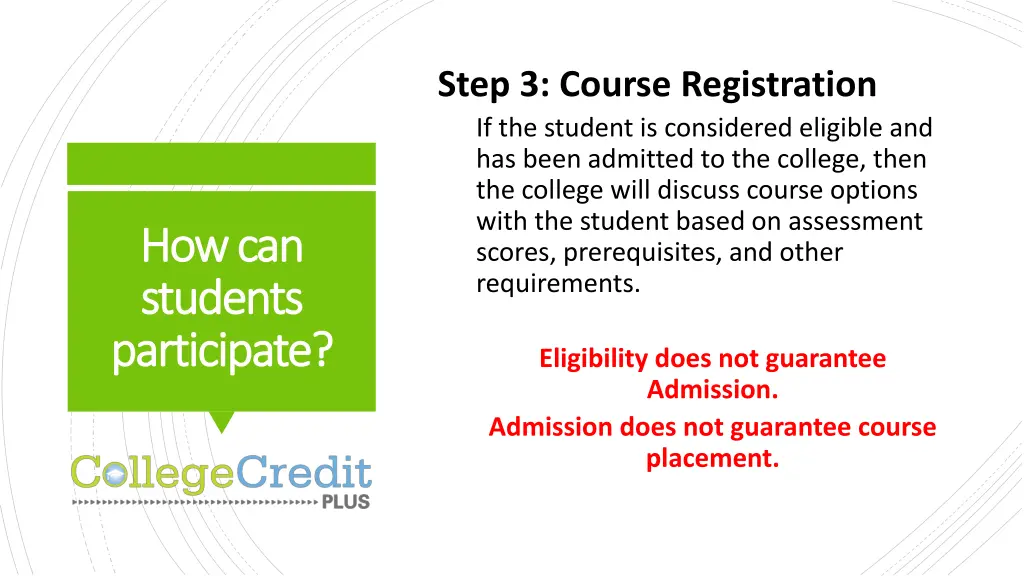 How can students participate?

CollegeCredit PLUS

Step 3: Course Registration

If the student is considered eligible and has been admitted to the college, then the college will discuss course options with the student based on assessment scores, prerequisites, and other requirements.

Eligibility does not guarantee Admission.

Admission does not guarantee course placement.